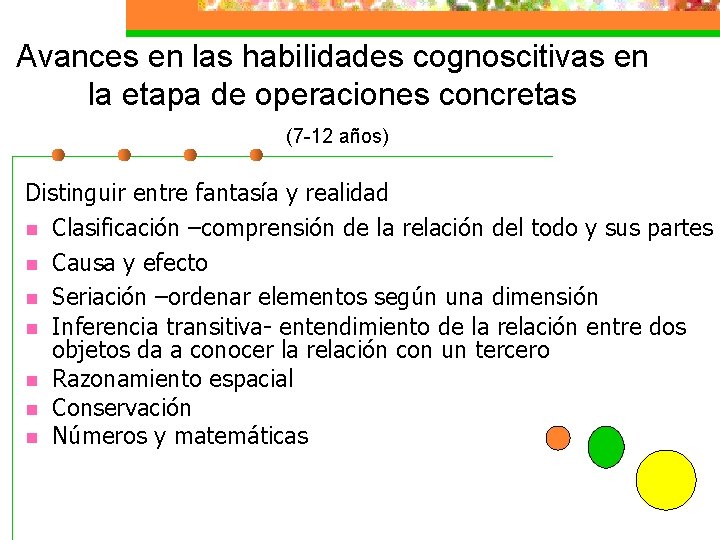 Avances en las habilidades cognoscitivas en la etapa de operaciones concretas

(7-12 años)

Distinguir entre fantasía y realidad

- Clasificación –comprensión de la relación del todo y sus partes
- Causa y efecto
- Seriación –ordenar elementos según una dimensión
- Inferencia transitiva- entendimiento de la relación entre dos objetos da a conocer la relación con un tercero
- Razonamiento espacial
- Conservación
- Números y matemáticas